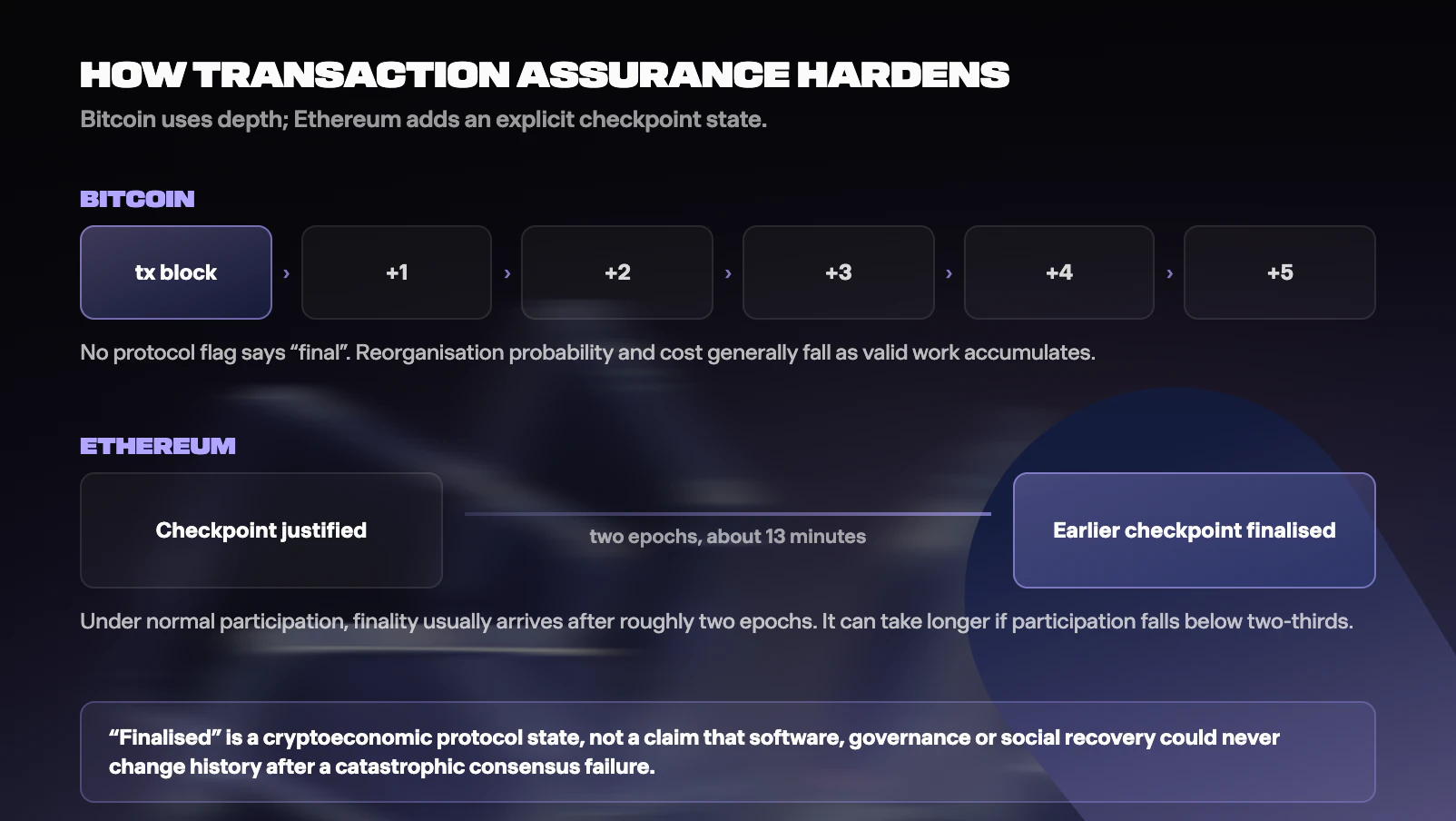 HOW TRANSACTION ASSURANCE HARDENS
Bitcoin uses depth; Ethereum adds an explicit checkpoint state.

BITCOIN

tx block › +1 › +2 › +3 › +4 › +5

No protocol flag says “final”. Reorganisation probability and cost generally fall as valid work accumulates.

ETHEREUM

Checkpoint justified

two epochs, about 13 minutes

Earlier checkpoint finalised

Under normal participation, finality usually arrives after roughly two epochs. It can take longer if participation falls below two-thirds.

“Finalised” is a cryptoeconomic protocol state, not a claim that software, governance or social recovery could never change history after a catastrophic consensus failure.